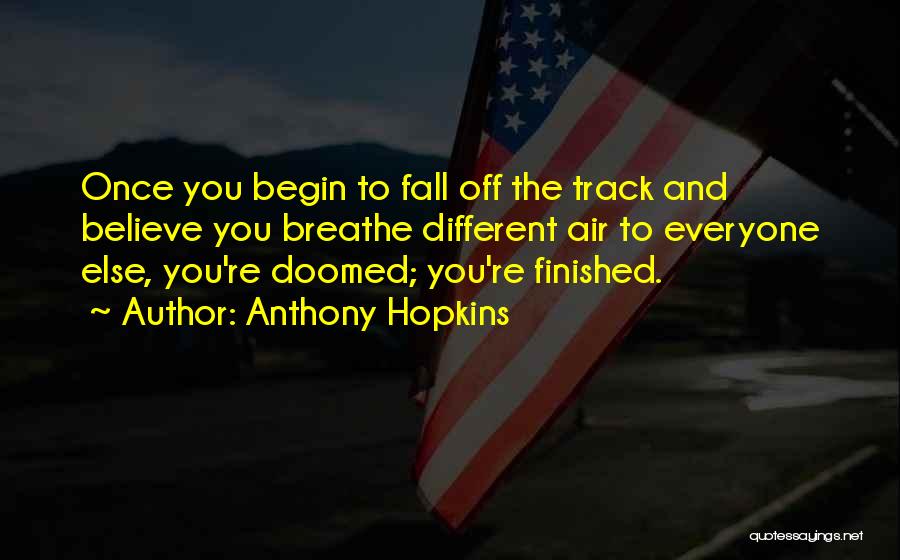 Once you begin to fall off the track and believe you breathe different air to everyone else, you're doomed; you're finished.
~ Author: Anthony Hopkins

quotessayings.net